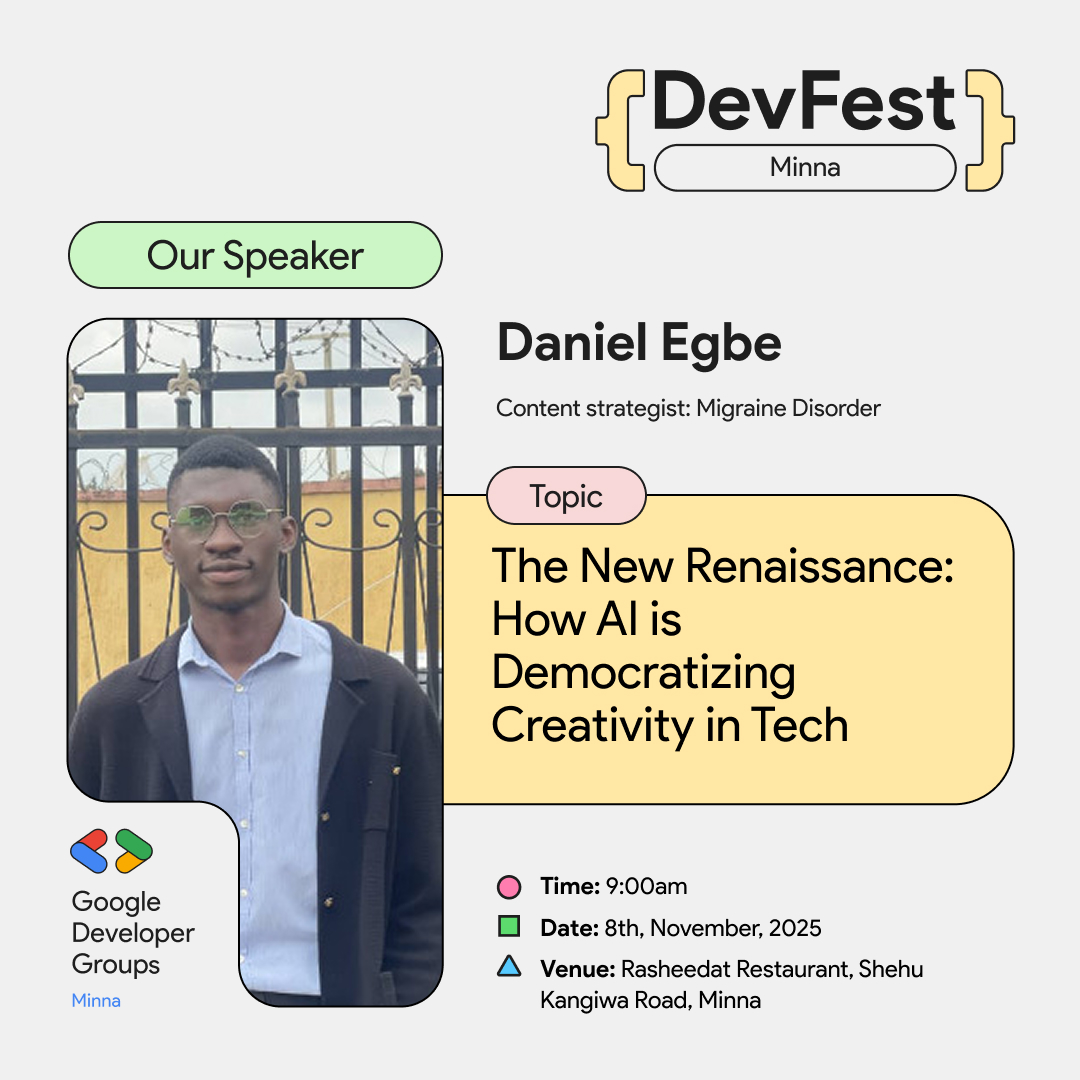 {DevFest}
Minna

Our Speaker

Daniel Egbe

Content strategist: Migraine Disorder

Topic

The New Renaissance: How AI is Democratizing Creativity in Tech

Google Developer Groups
Minna

Time: 9:00am

Date: 8th, November, 2025

Venue: Rasheedat Restaurant, Shehu Kangiwa Road, Minna